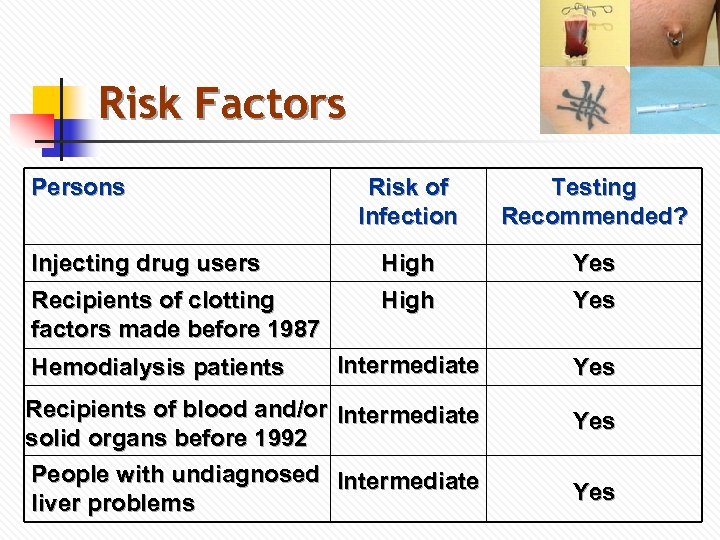 Risk Factors

| Persons | Risk of Infection | Testing Recommended? |
|---|---|---|
| Injecting drug users | High | Yes |
| Recipients of clotting factors made before 1987 | High | Yes |
| Hemodialysis patients | Intermediate | Yes |
| Recipients of blood and/or solid organs before 1992 | Intermediate | Yes |
| People with undiagnosed liver problems | Intermediate | Yes |